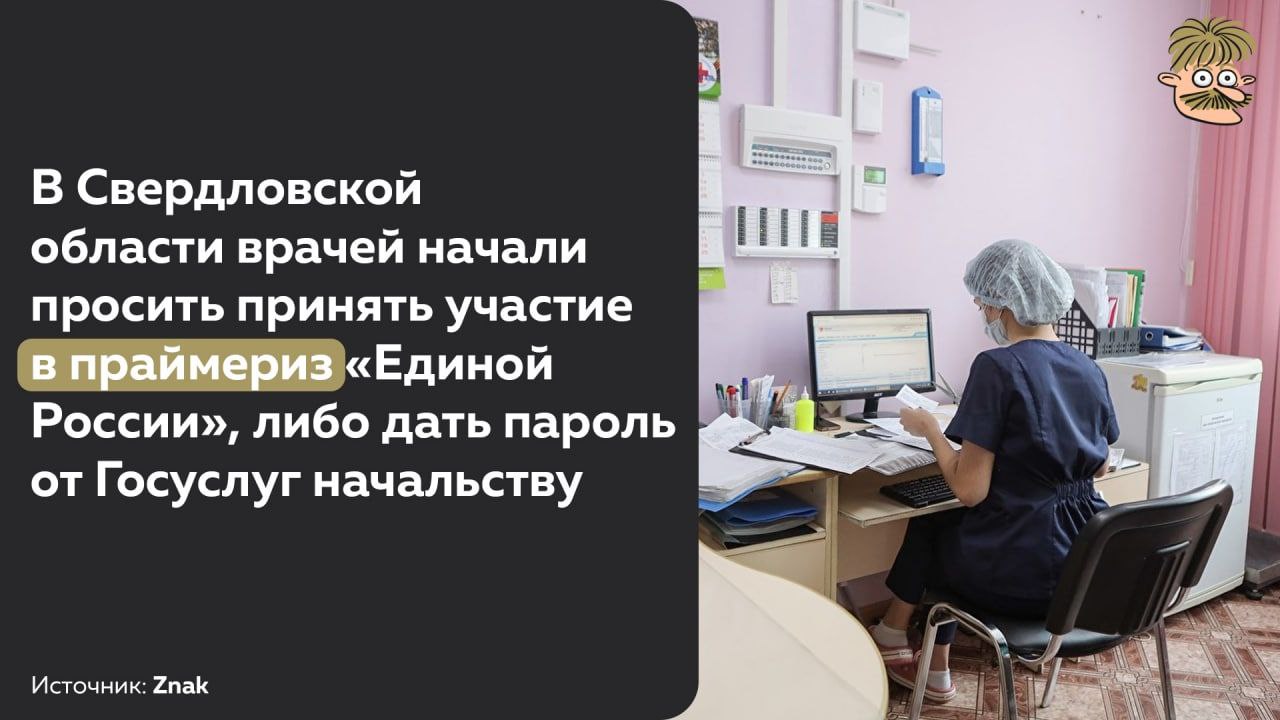 В Свердловской области врачей начали просить принять участие в праймериз «Единой России», либо дать пароль от Госуслуг начальству

Источник: Znak